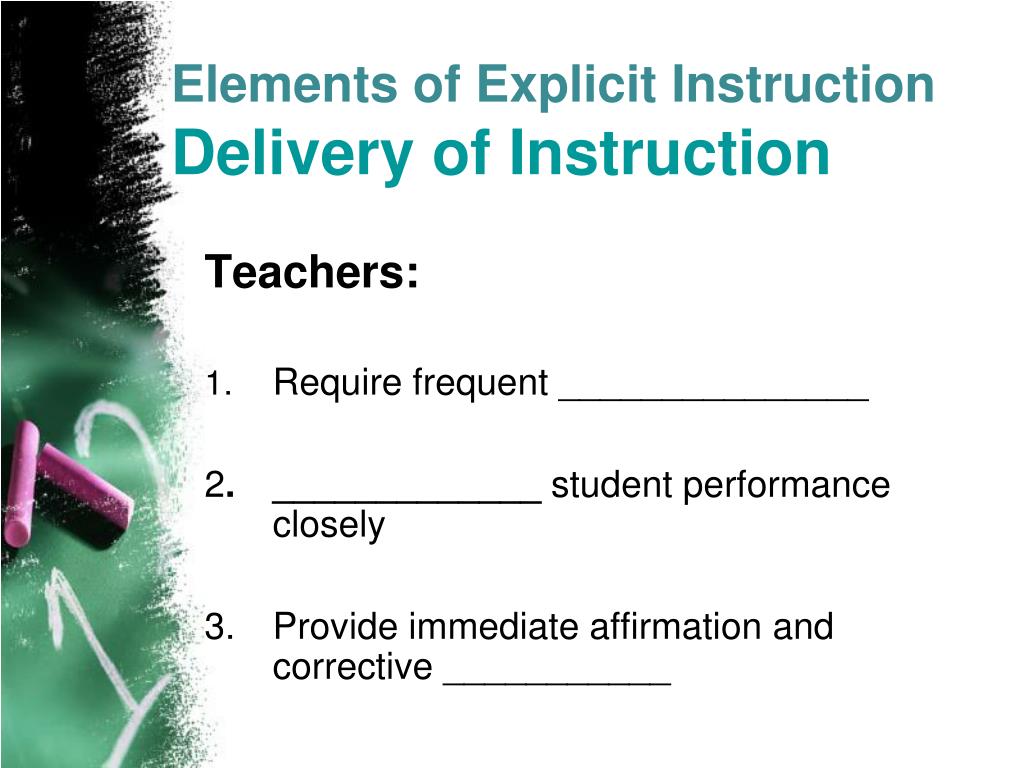 Elements of Explicit Instruction
Delivery of Instruction

Teachers:

1. Require frequent _______________

2. _____________ student performance closely

3. Provide immediate affirmation and corrective ___________